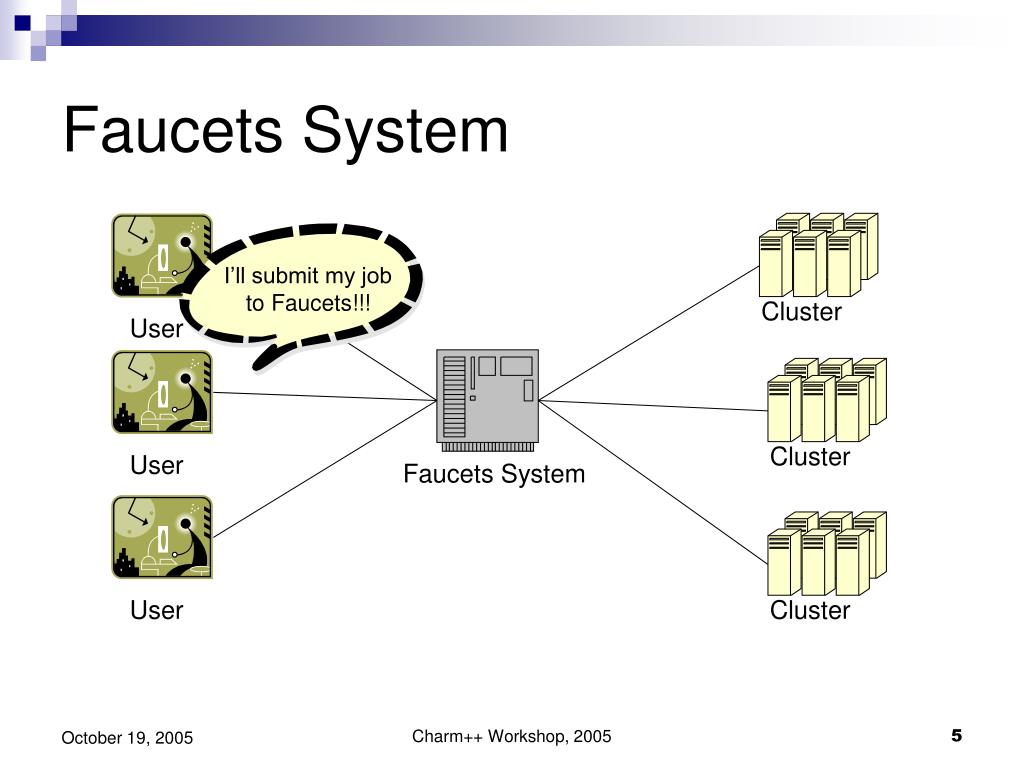 Faucets System

I'll submit my job to Faucets!!!

User

User

User

Faucets System

Cluster

Cluster

Cluster

October 19, 2005

Charm++ Workshop, 2005

5